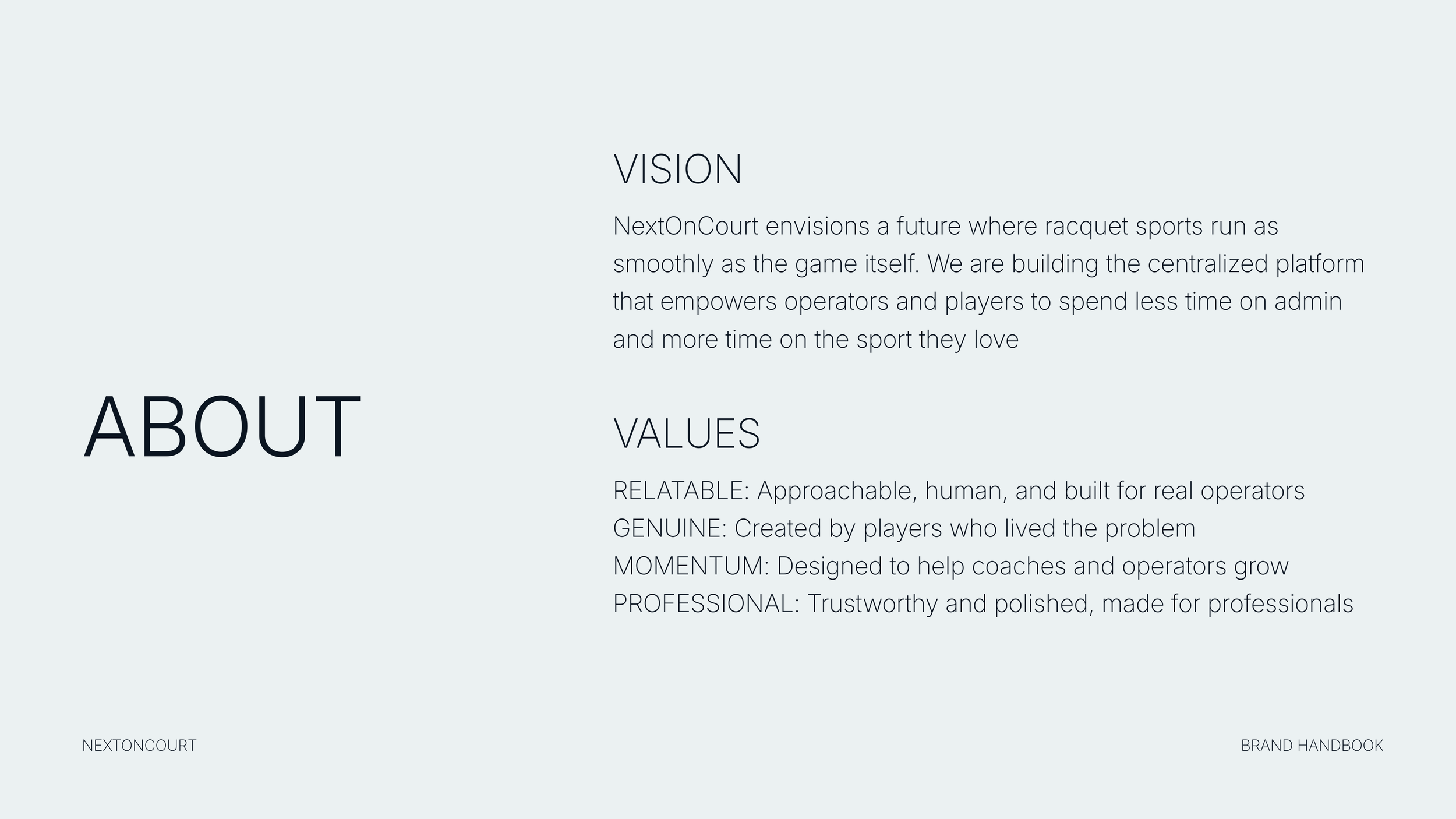 ABOUT

VISION

NextOnCourt envisions a future where racquet sports run as smoothly as the game itself. We are building the centralized platform that empowers operators and players to spend less time on admin and more time on the sport they love

VALUES

RELATABLE: Approachable, human, and built for real operators
GENUINE: Created by players who lived the problem
MOMENTUM: Designed to help coaches and operators grow
PROFESSIONAL: Trustworthy and polished, made for professionals

NEXTONCOURT

BRAND HANDBOOK